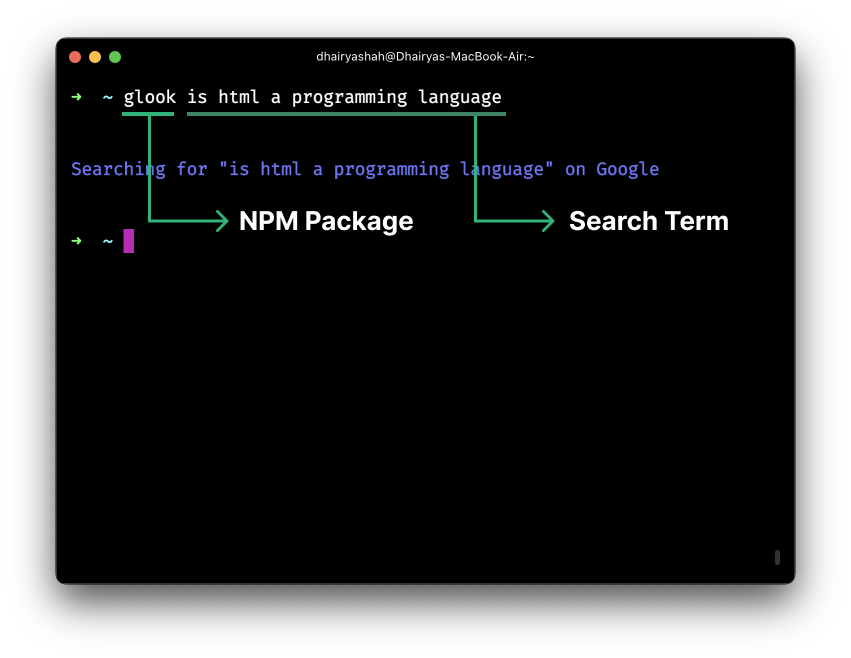 dhairyashah@Dhairyas-MacBook-Air:~

➜ ~ glook is html a programming language

Searching for "is html a programming language" on Google

NPM Package

Search Term

➜ ~